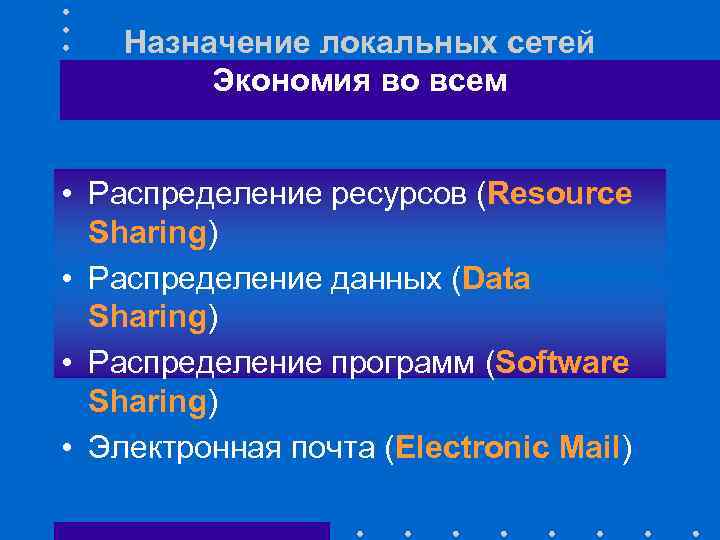 Назначение локальных сетей

Экономия во всем

• Распределение ресурсов (Resource Sharing)
• Распределение данных (Data Sharing)
• Распределение программ (Software Sharing)
• Электронная почта (Electronic Mail)